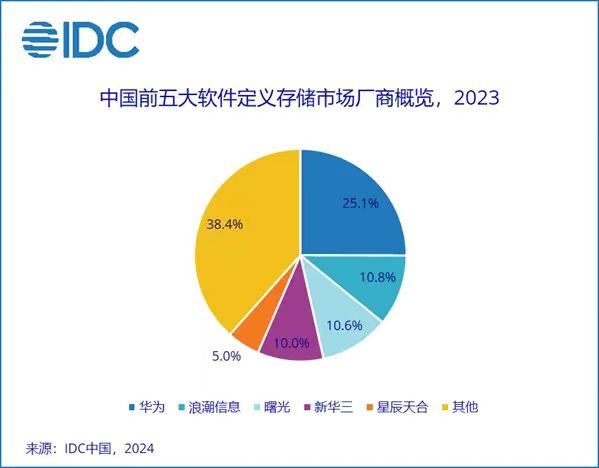 IDC

中国前五大软件定义存储市场厂商概览，2023

25.1%
10.8%
10.6%
10.0%
5.0%
38.4%

华为 浪潮信息 曙光 新华三 星辰天合 其他

来源：IDC中国，2024